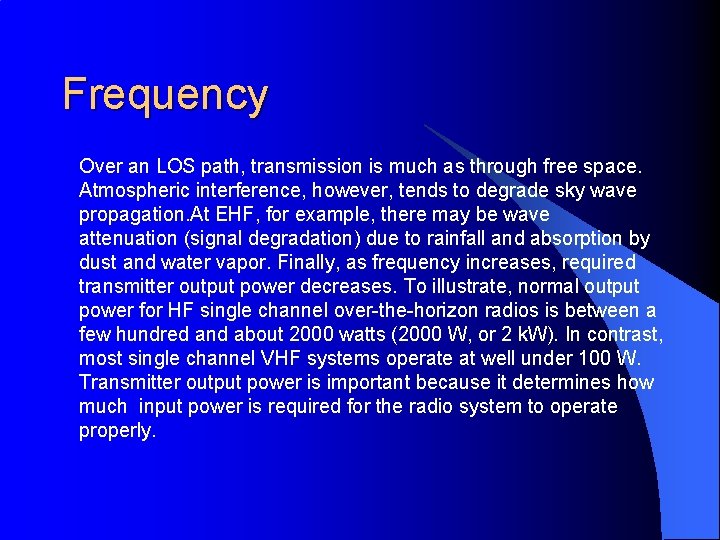 Frequency

Over an LOS path, transmission is much as through free space. Atmospheric interference, however, tends to degrade sky wave propagation.At EHF, for example, there may be wave attenuation (signal degradation) due to rainfall and absorption by dust and water vapor. Finally, as frequency increases, required transmitter output power decreases. To illustrate, normal output power for HF single channel over-the-horizon radios is between a few hundred and about 2000 watts (2000 W, or 2 kW). In contrast, most single channel VHF systems operate at well under 100 W. Transmitter output power is important because it determines how much input power is required for the radio system to operate properly.